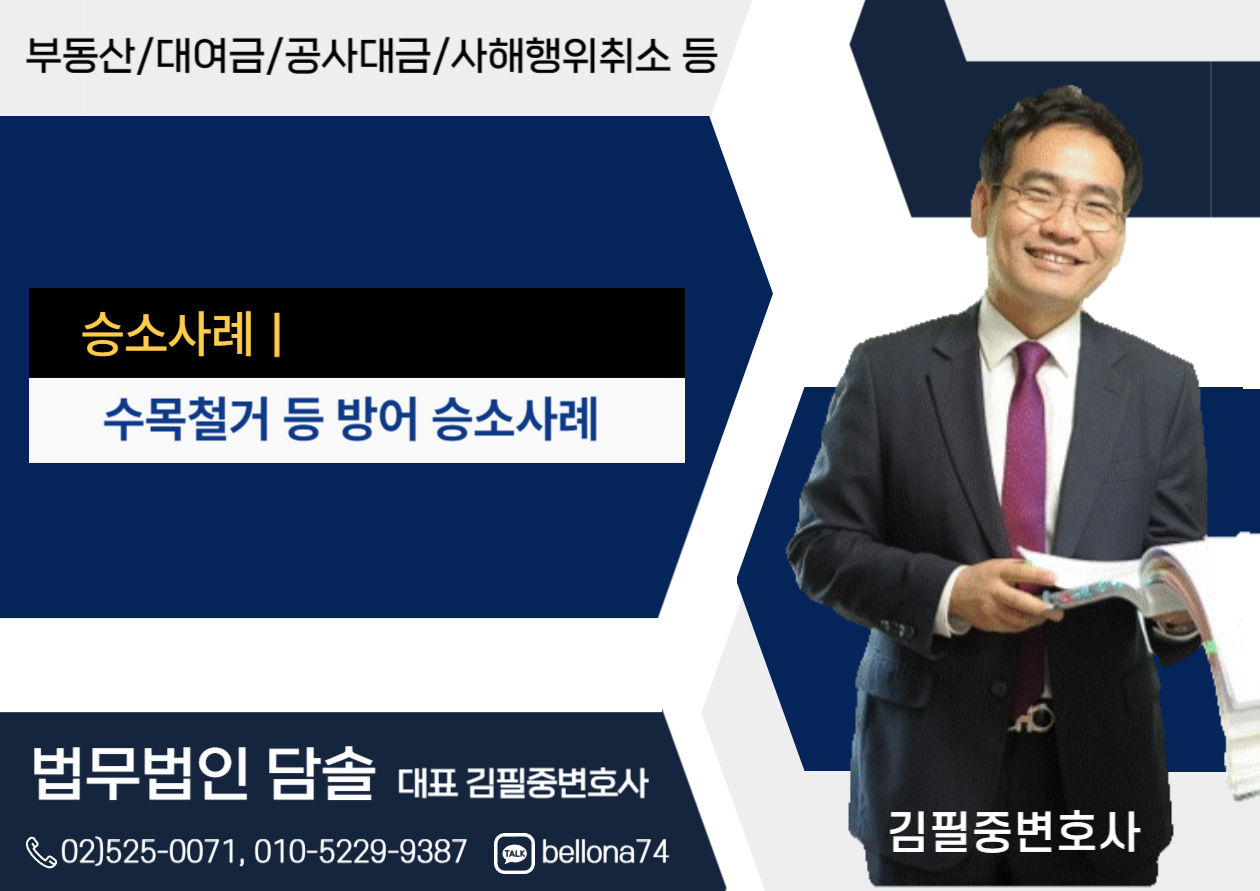 부동산/대여금/공사대금/사해행위취소 등

승소사례 |

수목철거 등 방어 승소사례

법무법인 담솔 대표 김필중변호사

02)525-0071, 010-5229-9387 TALK bellona74

김필중변호사